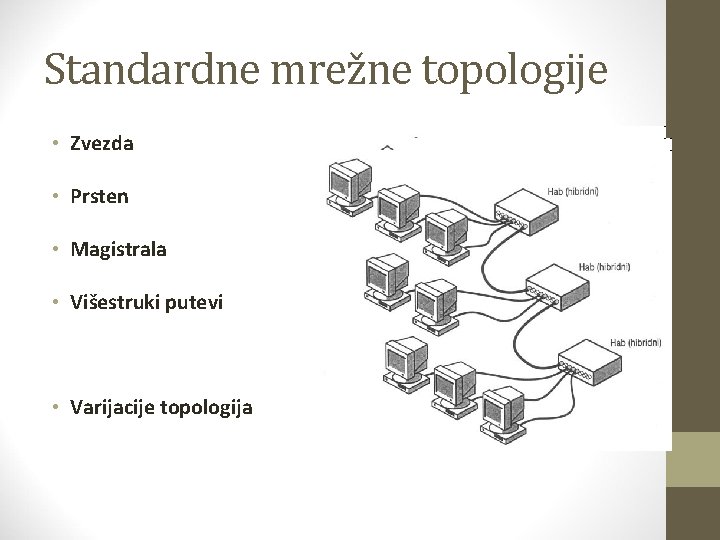 Standardne mrežne topologije

• Zvezda

• Prsten

• Magistrala

• Višestruki putevi

• Varijacije topologija

Hab (hibridni)

Hab (hibridni)

Hab (hibridni)